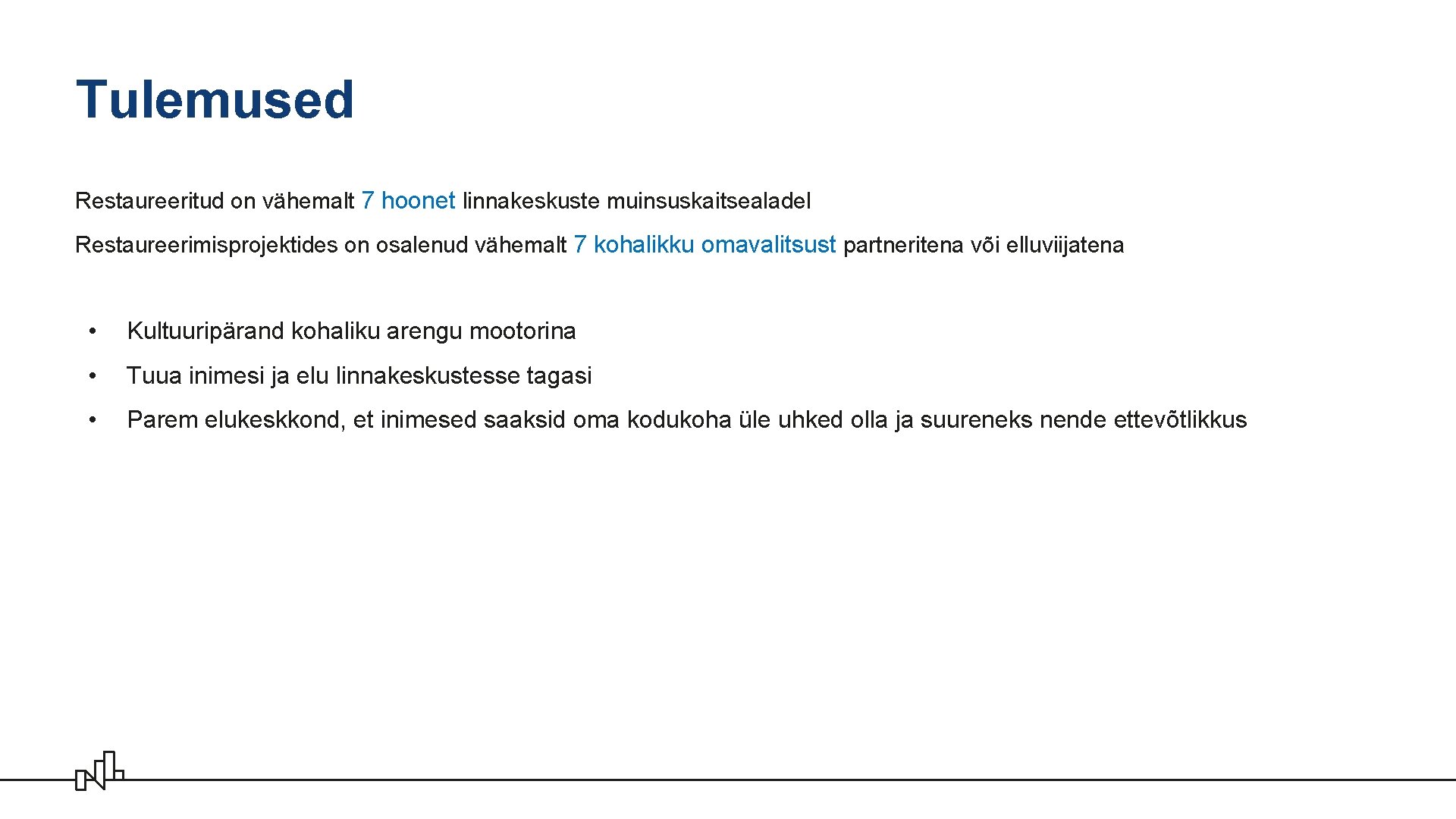 Tulemused

Restaureeritud on vähemalt 7 hoonet linnakeskuste muinsuskaitsealadel

Restaureerimisprojektides on osalenud vähemalt 7 kohalikku omavalitsust partneritena või elluviijatena

• Kultuuripärand kohaliku arengu mootorina
• Tuua inimesi ja elu linnakeskustesse tagasi
• Parem elukeskkond, et inimesed saaksid oma kodukoha üle uhked olla ja suureneks nende ettevõtlikkus